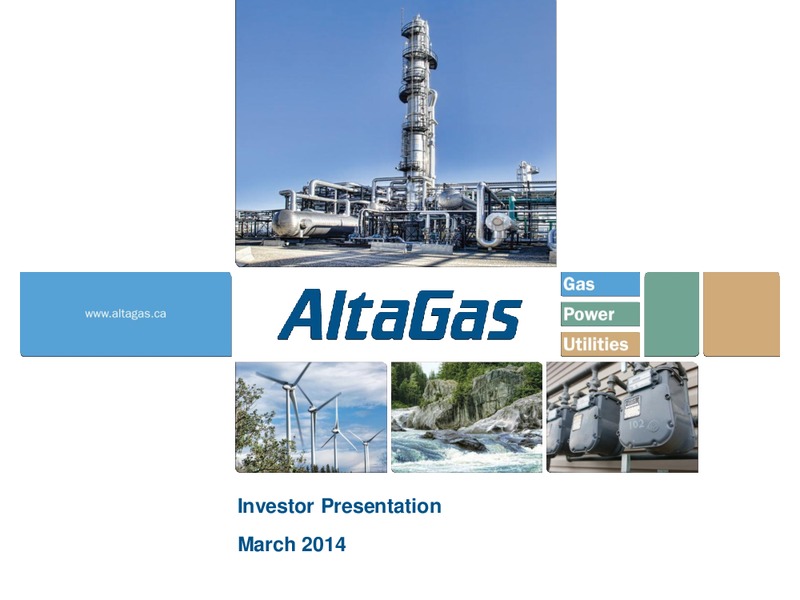 www.altagas.ca

AltaGas

Gas
Power
Utilities

Investor Presentation

March 2014